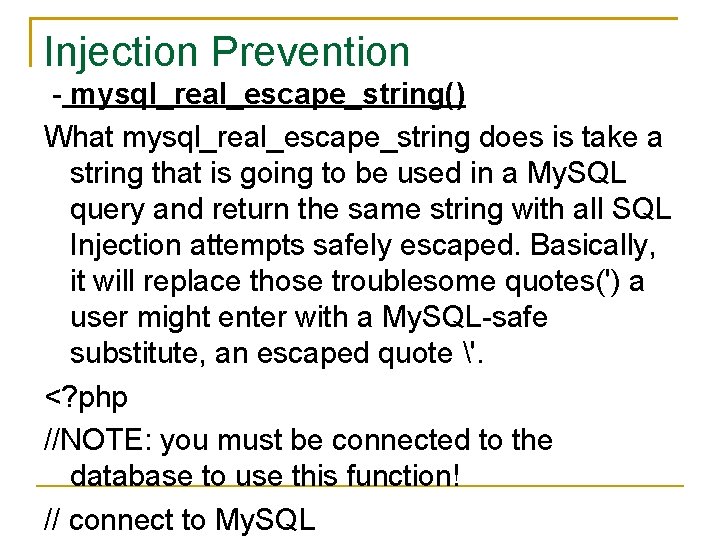 Injection Prevention

- mysql_real_escape_string()

What mysql_real_escape_string does is take a string that is going to be used in a MySQL query and return the same string with all SQL Injection attempts safely escaped. Basically, it will replace those troublesome quotes(') a user might enter with a MySQL-safe substitute, an escaped quote \'.

<?php

//NOTE: you must be connected to the database to use this function!

// connect to MySQL